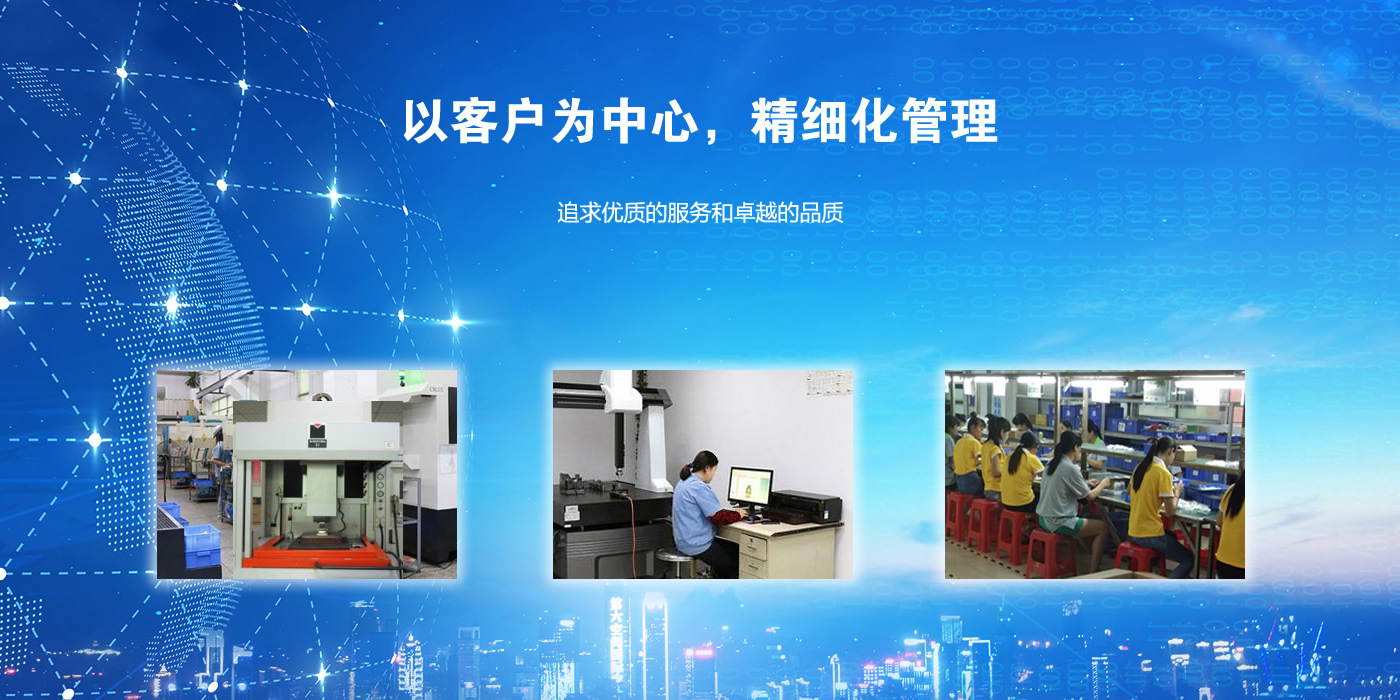 以客户为中心，精细化管理

追求优质的服务和卓越的品质